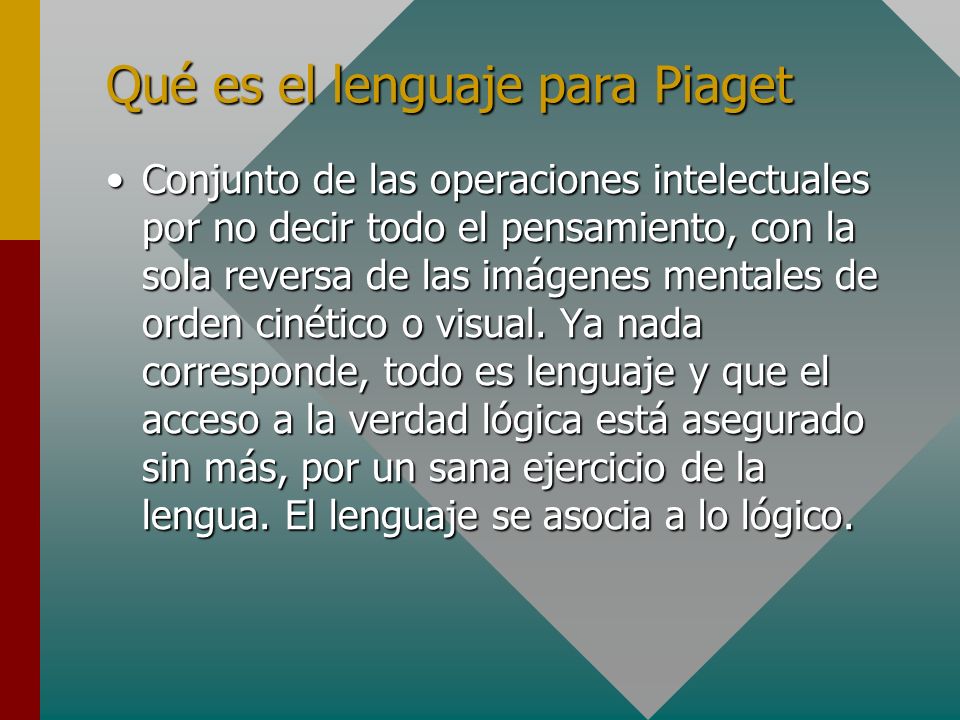 Qué es el lenguaje para Piaget

• Conjunto de las operaciones intelectuales por no decir todo el pensamiento, con la sola reversa de las imágenes mentales de orden cinético o visual. Ya nada corresponde, todo es lenguaje y que el acceso a la verdad lógica está asegurado sin más, por un sana ejercicio de la lengua. El lenguaje se asocia a lo lógico.